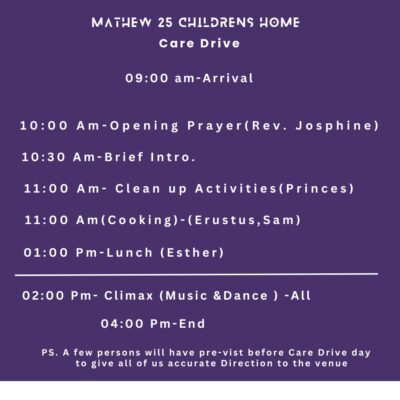 MATHEW 25 CHILDRENS HOME
Care Drive

09:00 am-Arrival

10:00 Am-Opening Prayer(Rev. Josphine)

10:30 Am-Brief Intro.

11:00 Am- Clean up Activities(Princes)

11:00 Am(Cooking)-(Erustus,Sam)

01:00 Pm-Lunch (Esther)

02:00 Pm- Climax (Music &Dance ) -All

04:00 Pm-End

PS. A few persons will have pre-vist before Care Drive day to give all of us accurate Direction to the venue